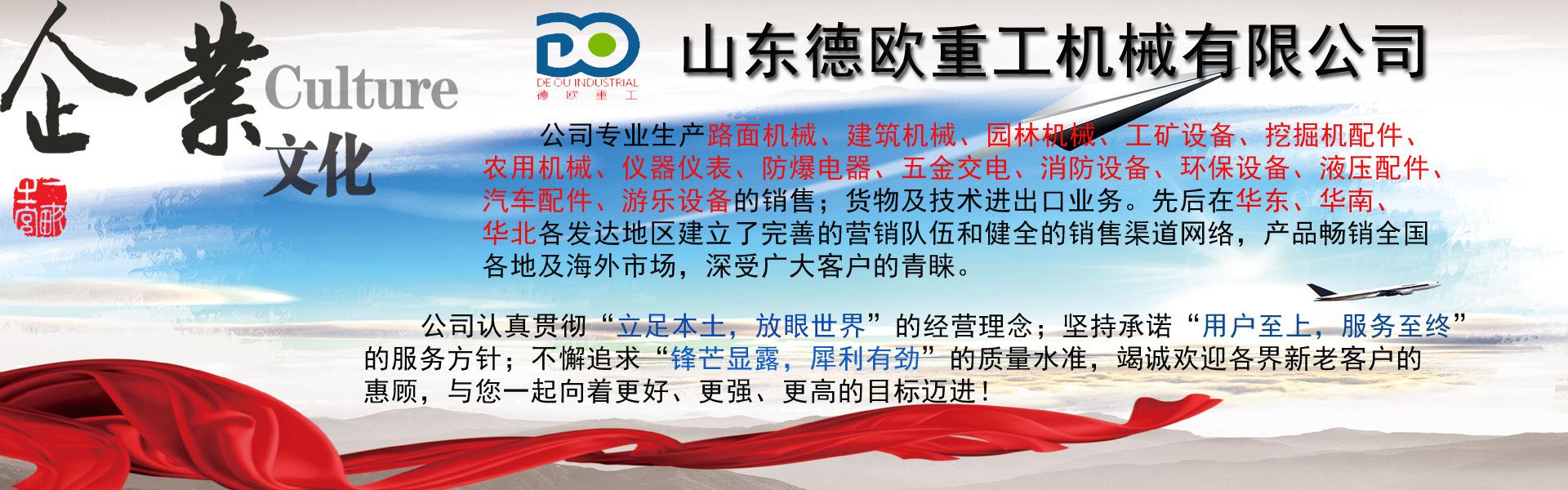 企業 Culture 文化

DO
DE OU INDUSTRIAL
德欧重工

山东德欧重工机械有限公司

公司专业生产路面机械、建筑机械、园林机械、工矿设备、挖掘机配件、农用机械、仪器仪表、防爆电器、五金交电、消防设备、环保设备、液压配件、汽车配件、游乐设备的销售；货物及技术进出口业务。先后在华东、华南、华北各发达地区建立了完善的营销队伍和健全的销售渠道网络，产品畅销全国各地及海外市场，深受广大客户的青睐。

公司认真贯彻“立足本土，放眼世界”的经营理念；坚持承诺“用户至上，服务至终”的服务方针；不懈追求“锋芒显露，犀利有劲”的质量水准，竭诚欢迎各界新老客户的惠顾，与您一起向着更好、更强、更高的目标迈进！